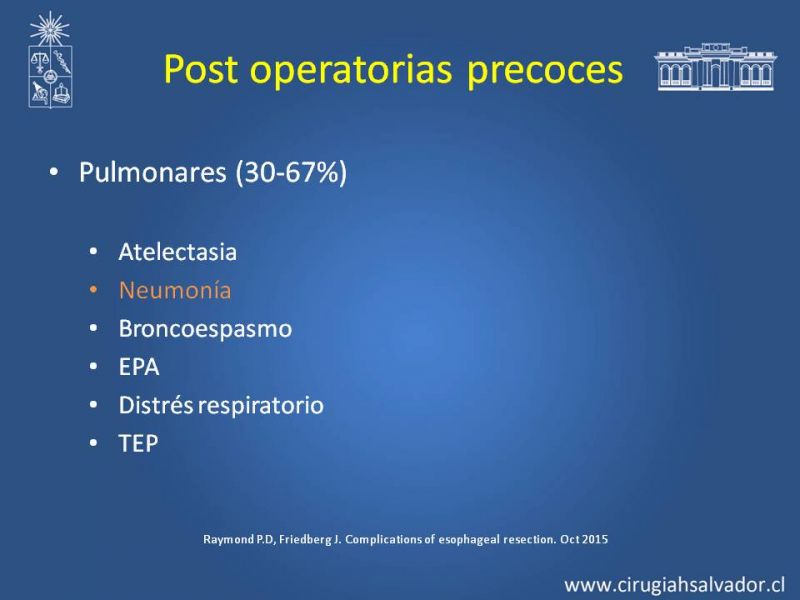 Post operatorias precoces

• Pulmonares (30-67%)

• Atelectasia
• Neumonía
• Broncoespasmo
• EPA
• Distrés respiratorio
• TEP

Raymond P.D, Friedberg J. Complications of esophageal resection. Oct 2015

www.cirugiahsalvador.cl